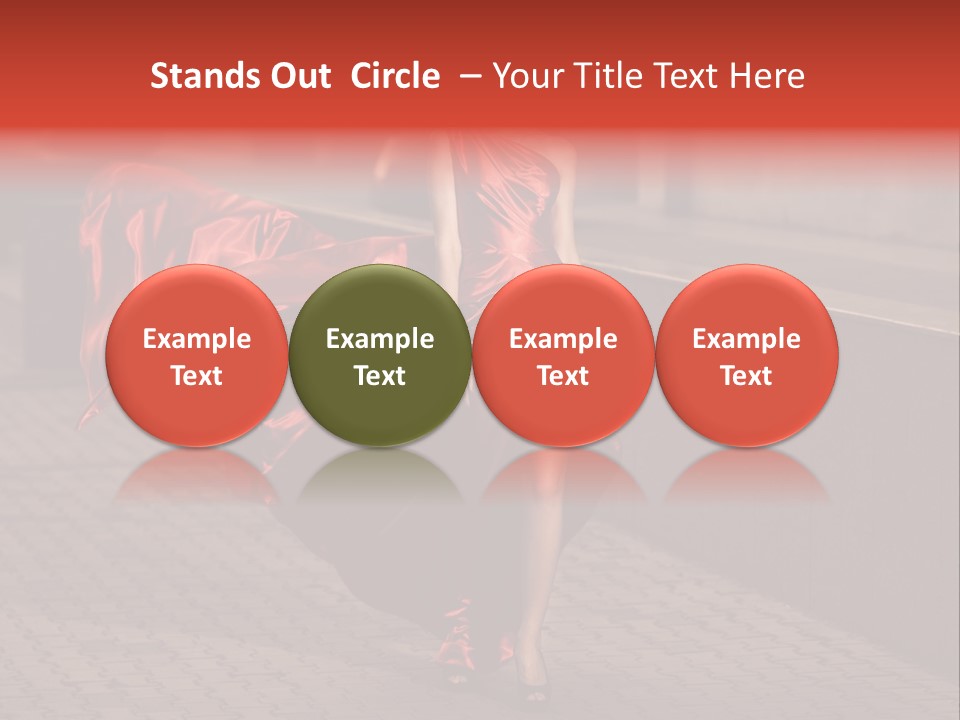 Stands Out Circle – Your Title Text Here

Example Text

Example Text

Example Text

Example Text